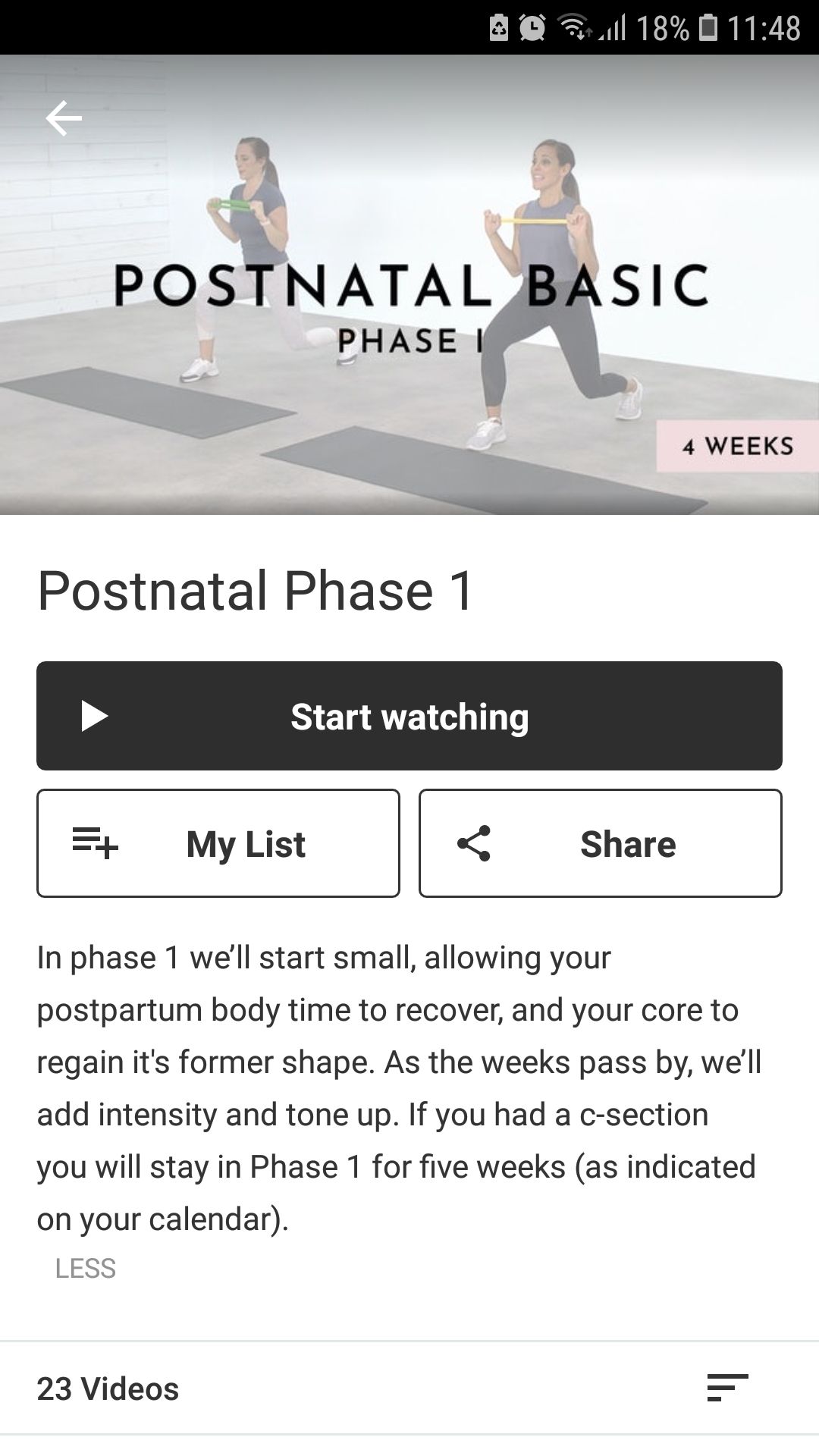 18% 11:48

POSTNATAL BASIC
PHASE I

4 WEEKS

Postnatal Phase 1

Start watching

My List

Share

In phase 1 we'll start small, allowing your postpartum body time to recover, and your core to regain it's former shape. As the weeks pass by, we'll add intensity and tone up. If you had a c-section you will stay in Phase 1 for five weeks (as indicated on your calendar).

LESS

23 Videos